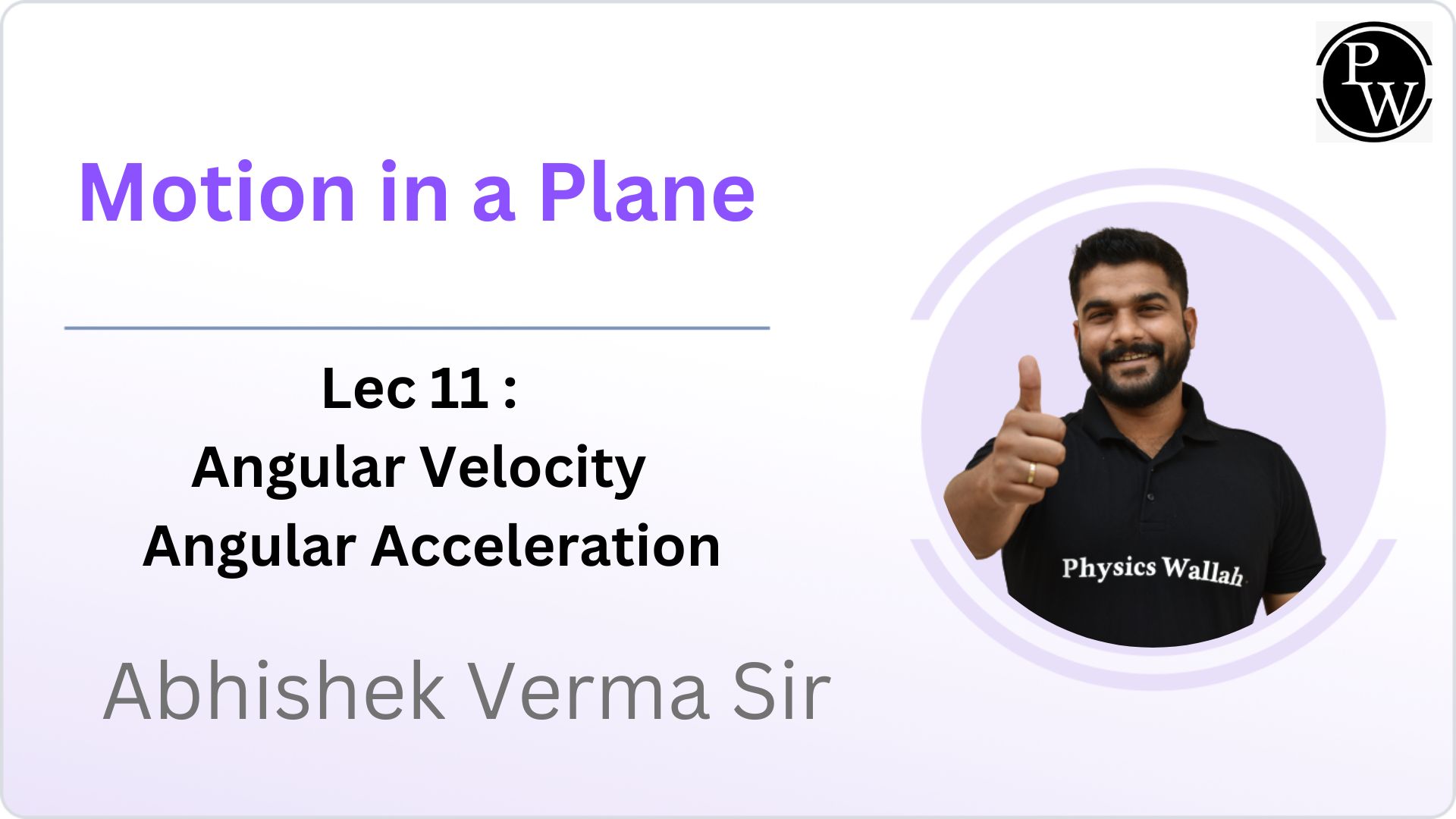 PW

Motion in a Plane

Lec 11 :
Angular Velocity
Angular Acceleration

Physics Wallah

Abhishek Verma Sir